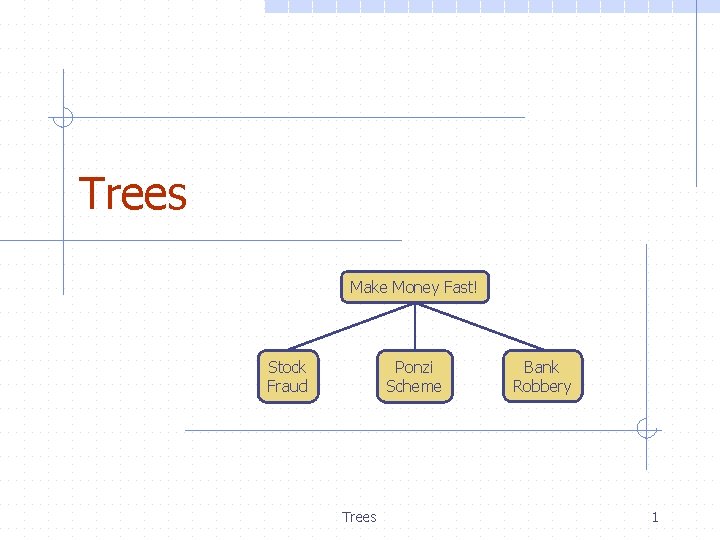 Trees

Make Money Fast!

Stock Fraud

Ponzi Scheme

Bank Robbery

Trees

1